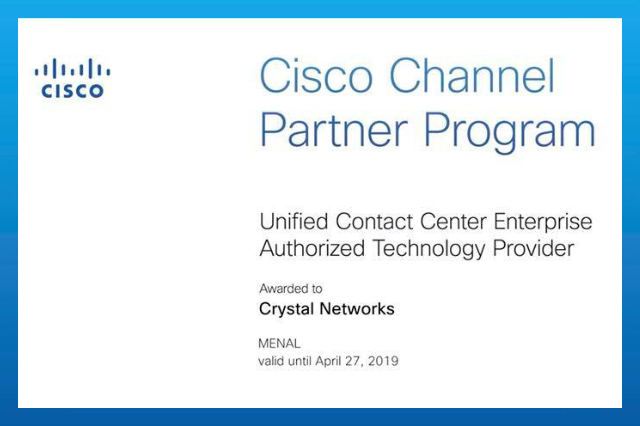 CISCO

Cisco Channel Partner Program

Unified Contact Center Enterprise Authorized Technology Provider

Awarded to
Crystal Networks

MENAL
valid until April 27, 2019